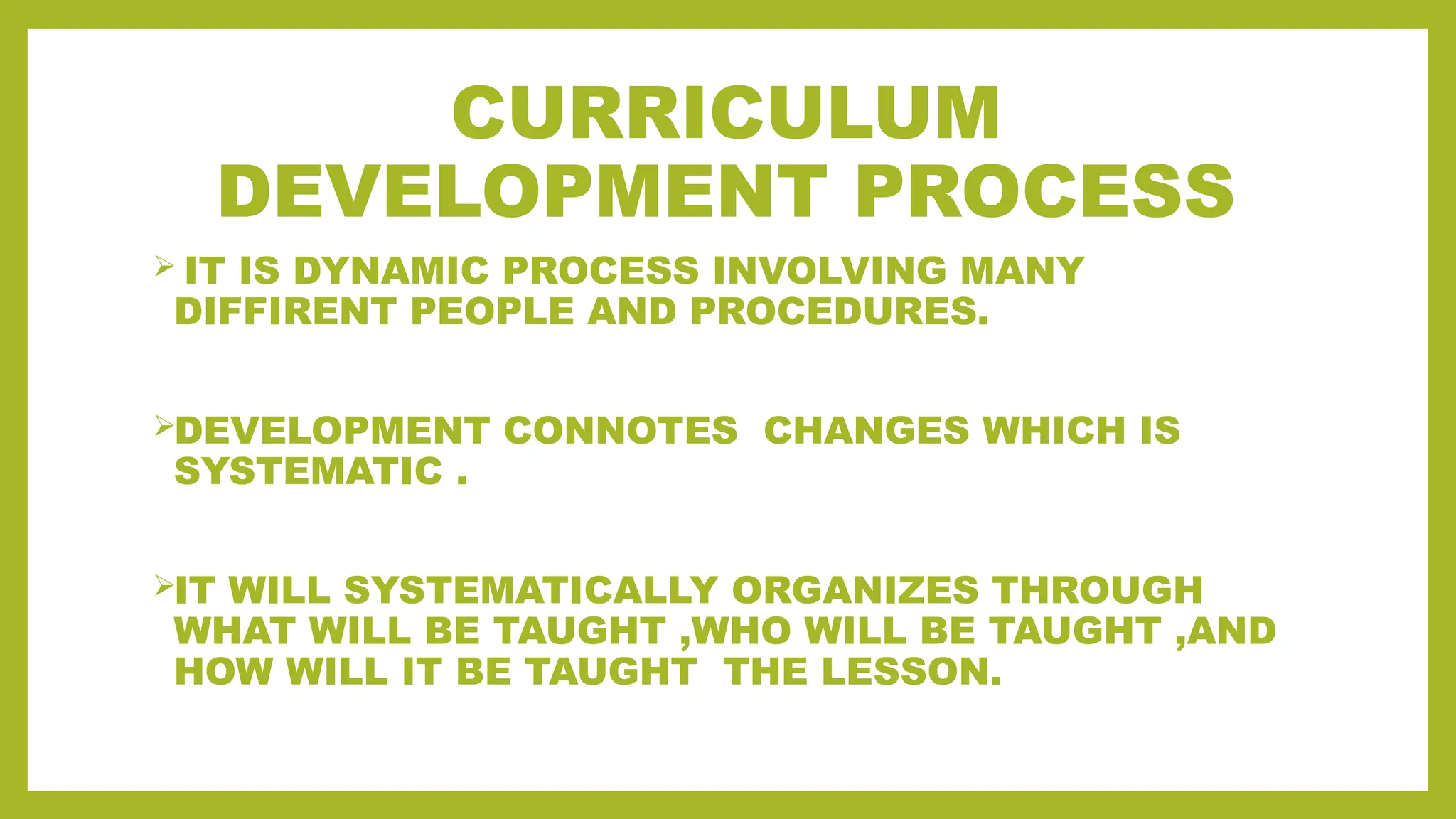 CURRICULUM DEVELOPMENT PROCESS

➢ IT IS DYNAMIC PROCESS INVOLVING MANY DIFFIRENT PEOPLE AND PROCEDURES.

➢DEVELOPMENT CONNOTES CHANGES WHICH IS SYSTEMATIC .

➢IT WILL SYSTEMATICALLY ORGANIZES THROUGH WHAT WILL BE TAUGHT ,WHO WILL BE TAUGHT ,AND HOW WILL IT BE TAUGHT THE LESSON.